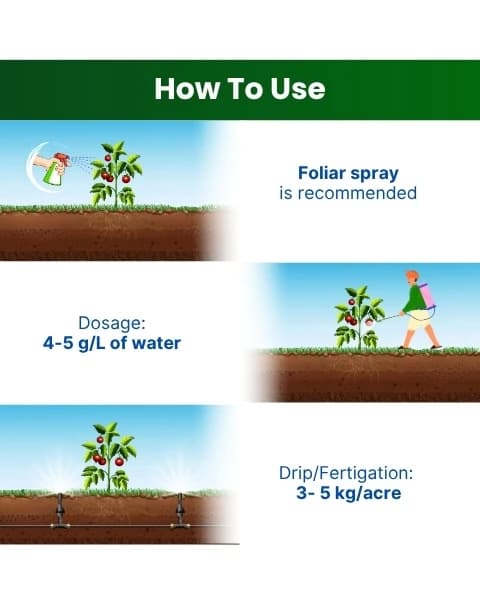 How To Use

Foliar spray
is recommended

Dosage:
4-5 g/L of water

Drip/Fertigation:
3- 5 kg/acre